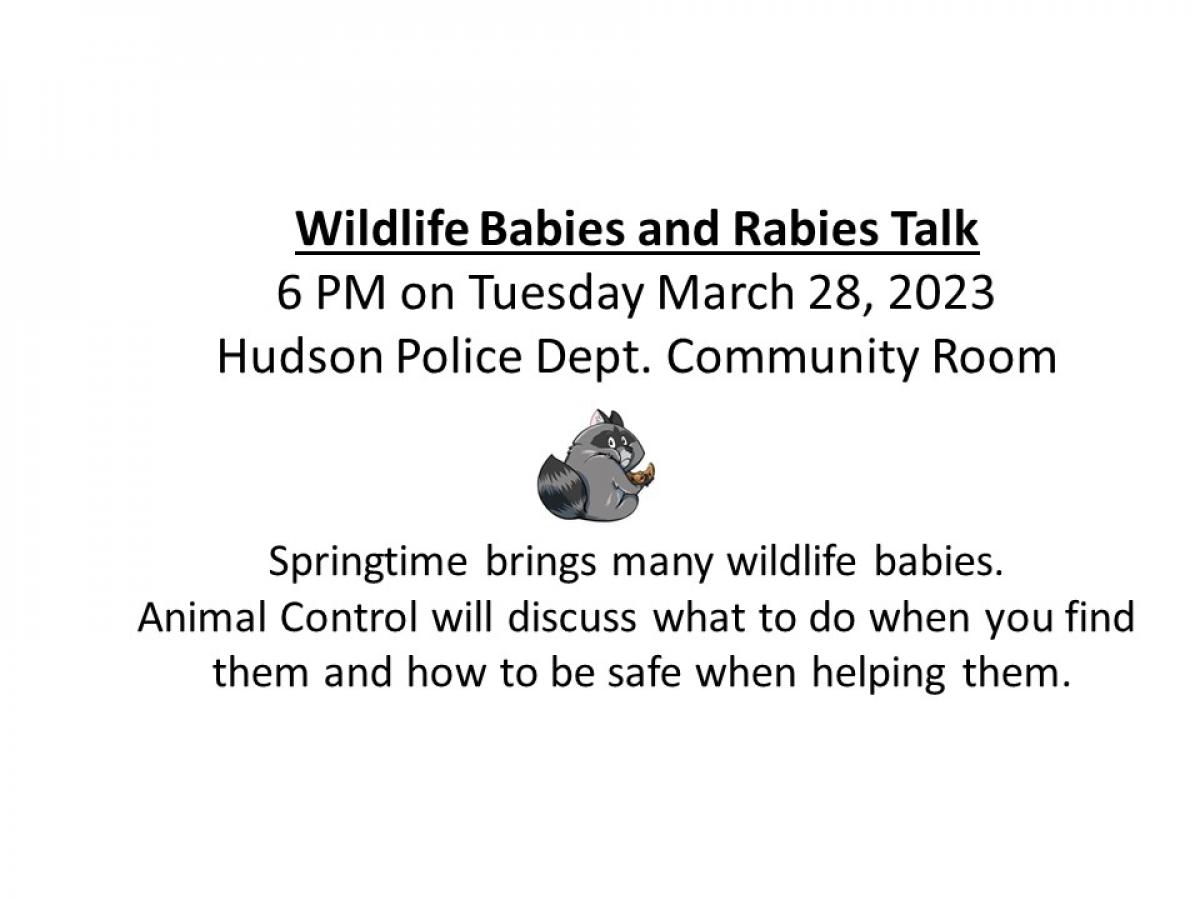 Wildlife Babies and Rabies Talk
6 PM on Tuesday March 28, 2023
Hudson Police Dept. Community Room

Springtime brings many wildlife babies.
Animal Control will discuss what to do when you find them and how to be safe when helping them.